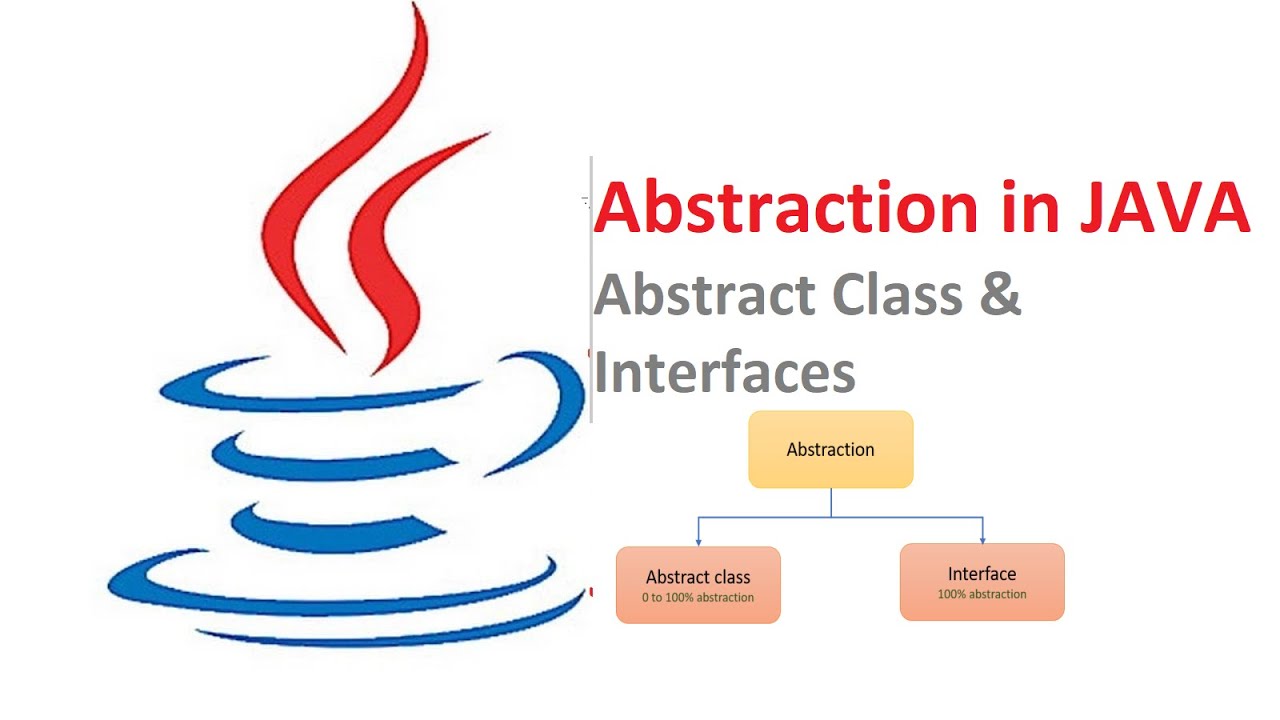 Abstraction in JAVA
Abstract Class & Interfaces

Abstraction

Abstract class
0 to 100% abstraction

Interface
100% abstraction